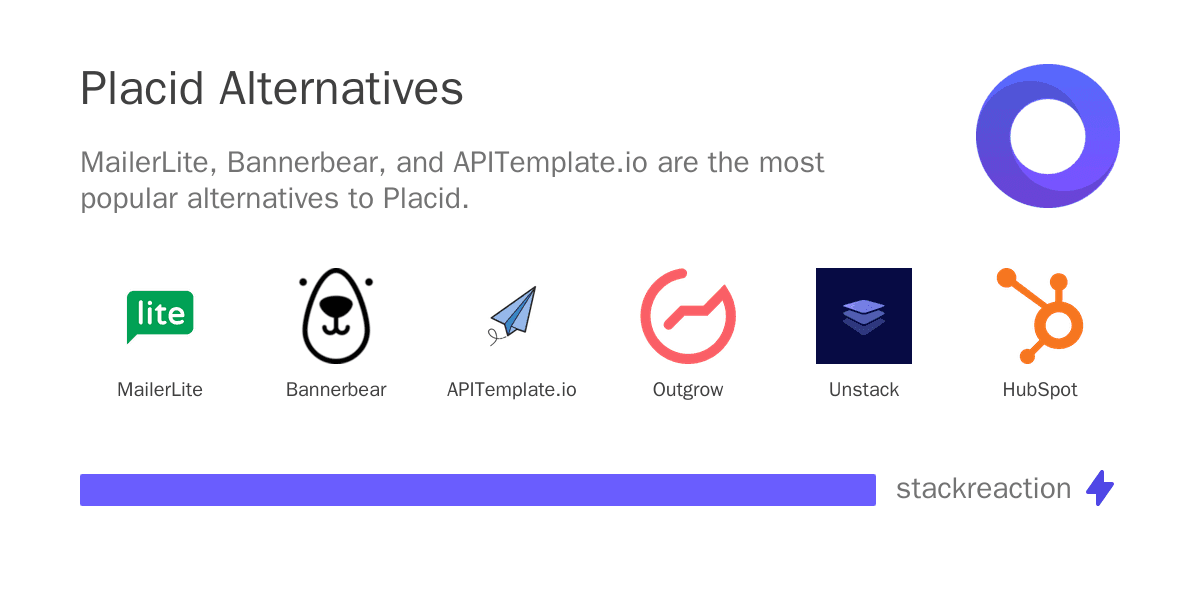 Placid Alternatives

MailerLite, Bannerbear, and APITemplate.io are the most popular alternatives to Placid.

lite

MailerLite

Bannerbear

APITemplate.io

Outgrow

Unstack

HubSpot

stackreaction